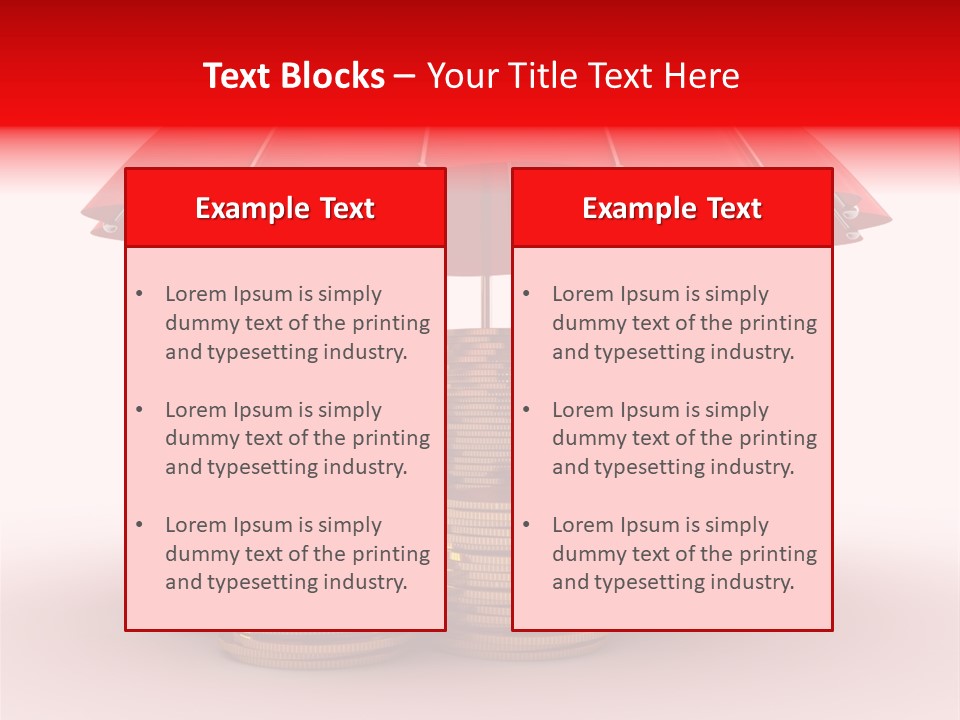 Text Blocks – Your Title Text Here

Example Text

• Lorem Ipsum is simply dummy text of the printing and typesetting industry.

• Lorem Ipsum is simply dummy text of the printing and typesetting industry.

• Lorem Ipsum is simply dummy text of the printing and typesetting industry.

Example Text

• Lorem Ipsum is simply dummy text of the printing and typesetting industry.

• Lorem Ipsum is simply dummy text of the printing and typesetting industry.

• Lorem Ipsum is simply dummy text of the printing and typesetting industry.